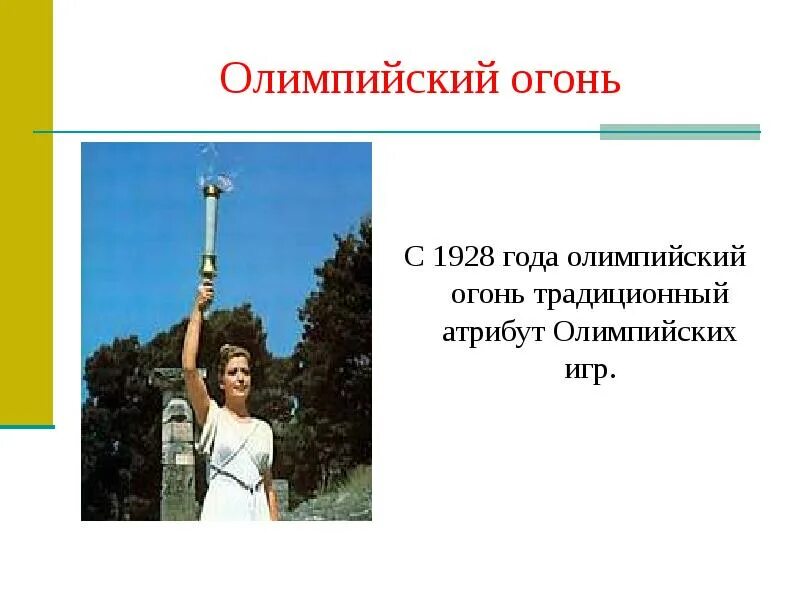 Олимпийский огонь

С 1928 года олимпийский огонь традиционный атрибут Олимпийских игр.